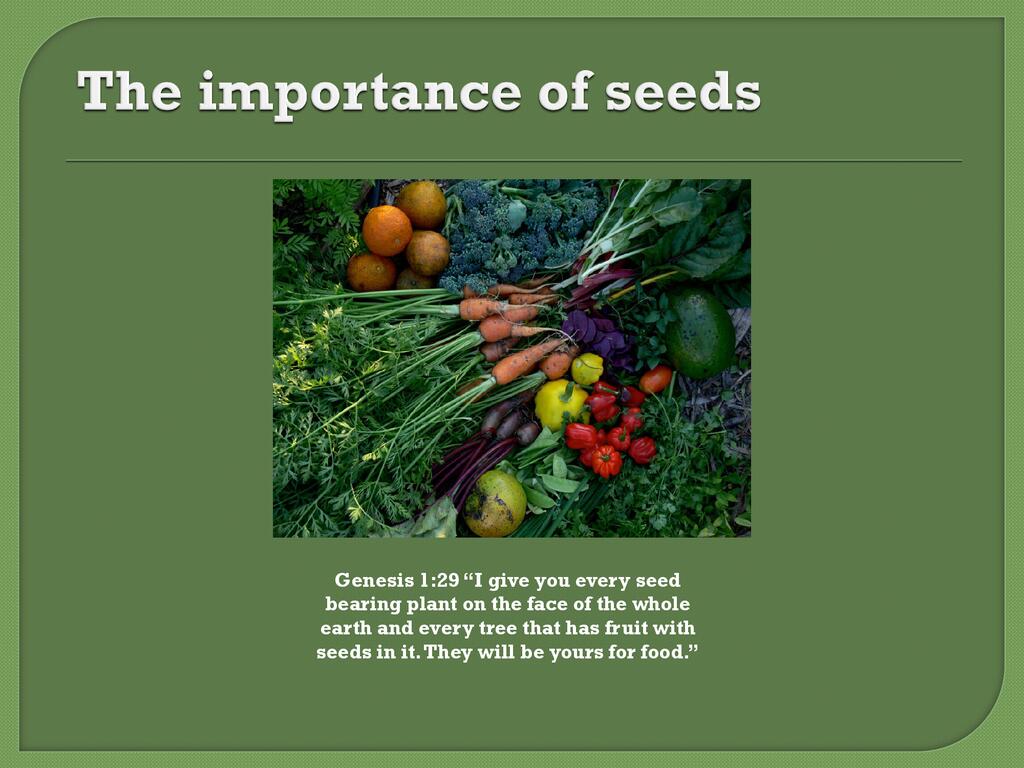 The importance of seeds

Genesis 1:29 “I give you every seed bearing plant on the face of the whole earth and every tree that has fruit with seeds in it. They will be yours for food.”